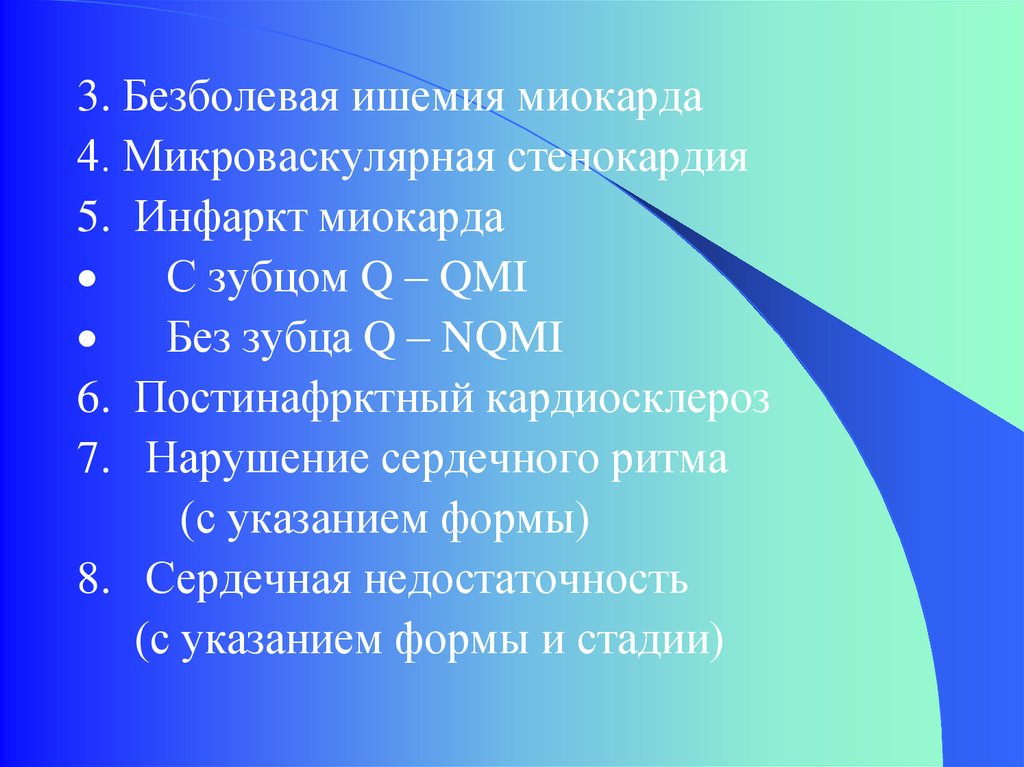 3. Безболевая ишемия миокарда
4. Микроваскулярная стенокардия
5. Инфаркт миокарда
• С зубцом Q – QMI
• Без зубца Q – NQMI
6. Постинафрктный кардиосклероз
7. Нарушение сердечного ритма (с указанием формы)
8. Сердечная недостаточность (с указанием формы и стадии)